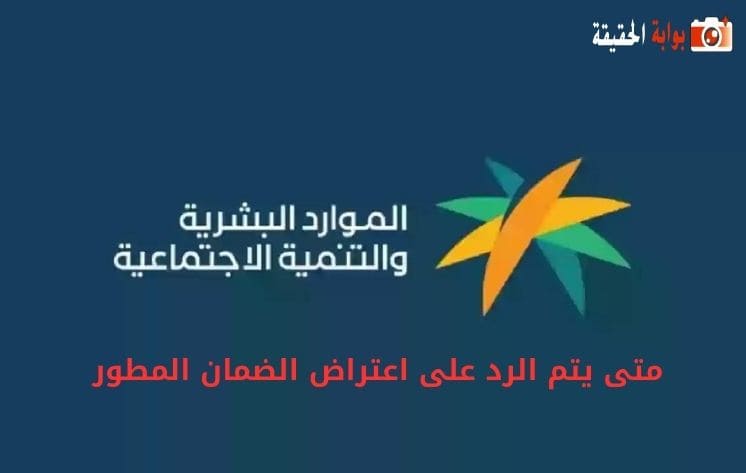 بوابة الحقيقة

الموارد البشرية
والتنمية الاجتماعية

متى يتم الرد على اعتراض الضمان المطور